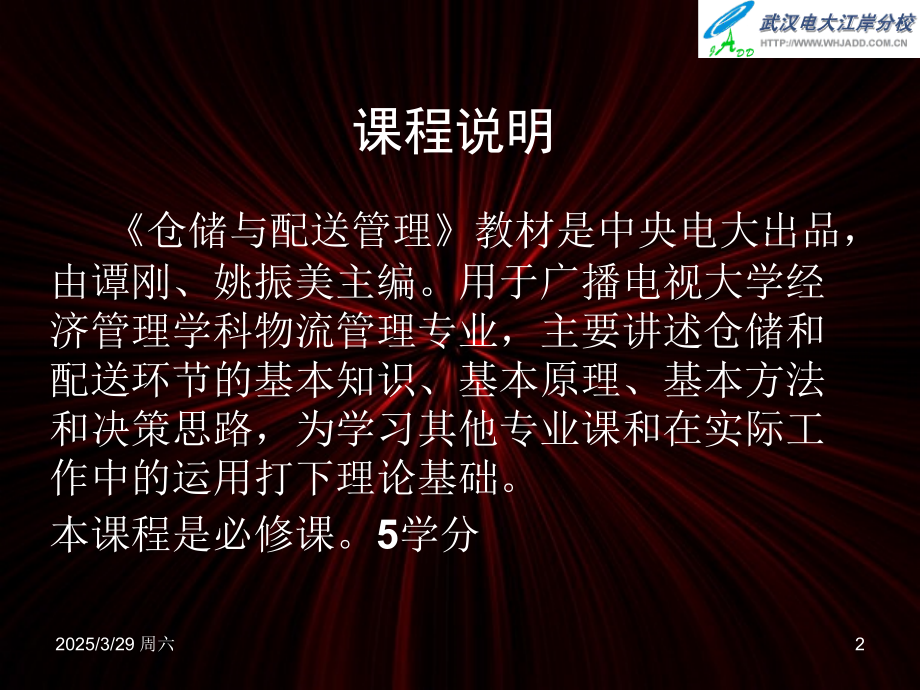 武汉电大江岸分校
HTTP://WWW.WHJADD.COM.CN

课程说明

《仓储与配送管理》教材是中央电大出品，由谭刚、姚振美主编。用于广播电视大学经济管理学科物流管理专业，主要讲述仓储和配送环节的基本知识、基本原理、基本方法和决策思路，为学习其他专业课和在实际工作中的运用打下理论基础。

本课程是必修课。5学分

2025/3/29 周六

2